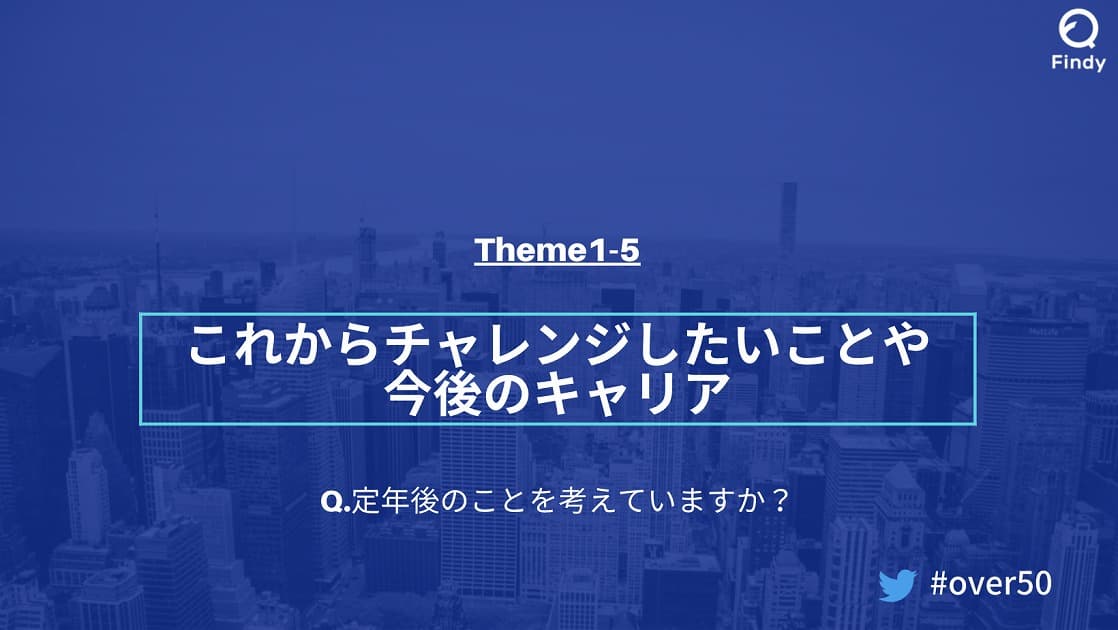 Findy

Theme1-5

これからチャレンジしたいことや
今後のキャリア

Q.定年後のことを考えていますか？

#over50